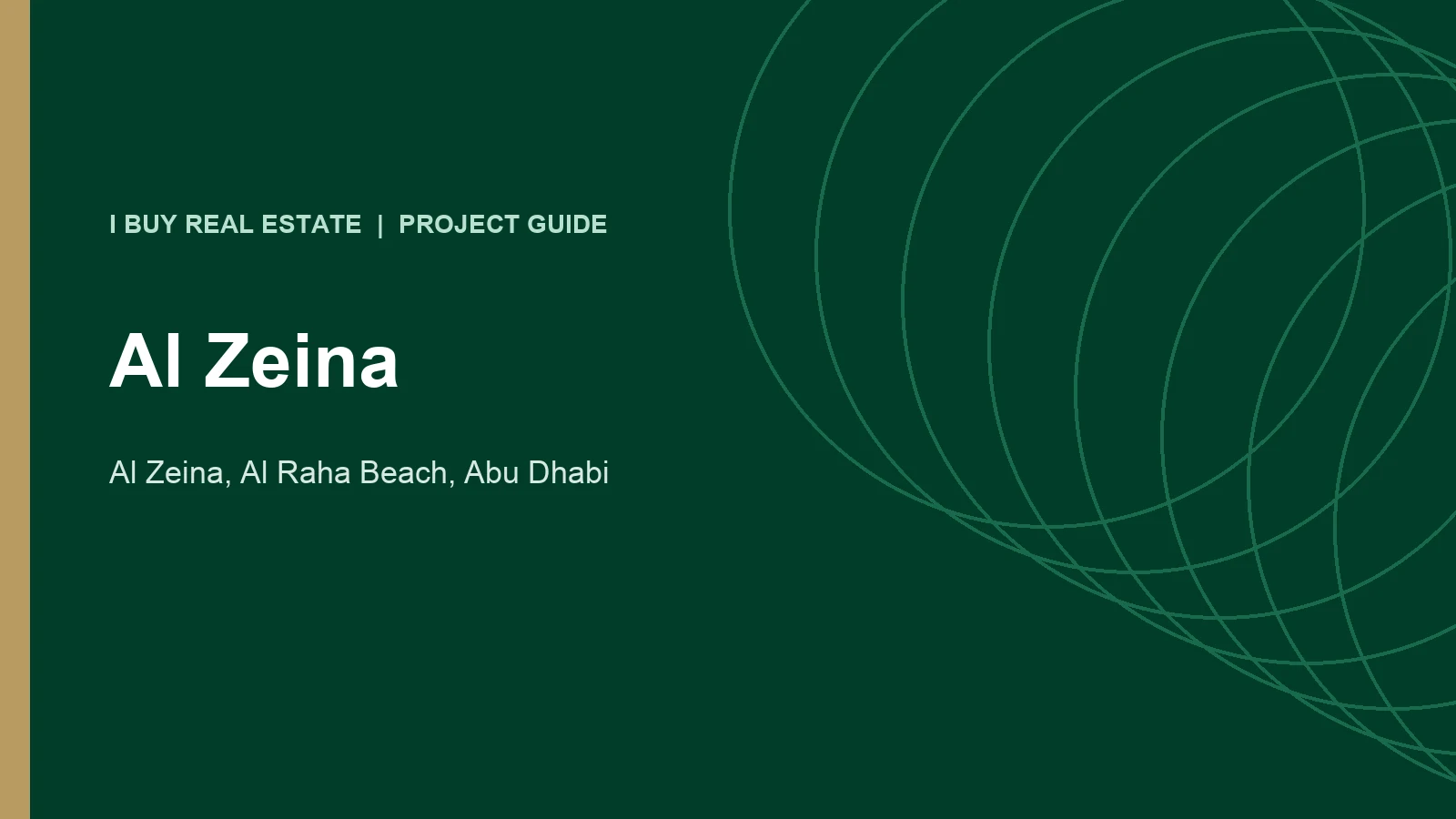 I BUY REAL ESTATE | PROJECT GUIDE

Al Zeina

Al Zeina, Al Raha Beach, Abu Dhabi